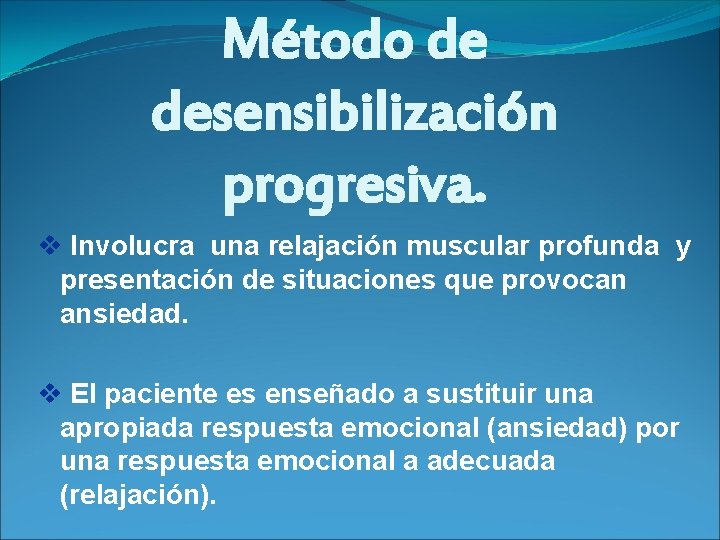 Método de desensibilización progresiva.

❖ Involucra una relajación muscular profunda y presentación de situaciones que provocan ansiedad.

❖ El paciente es enseñado a sustituir una apropiada respuesta emocional (ansiedad) por una respuesta emocional a adecuada (relajación).